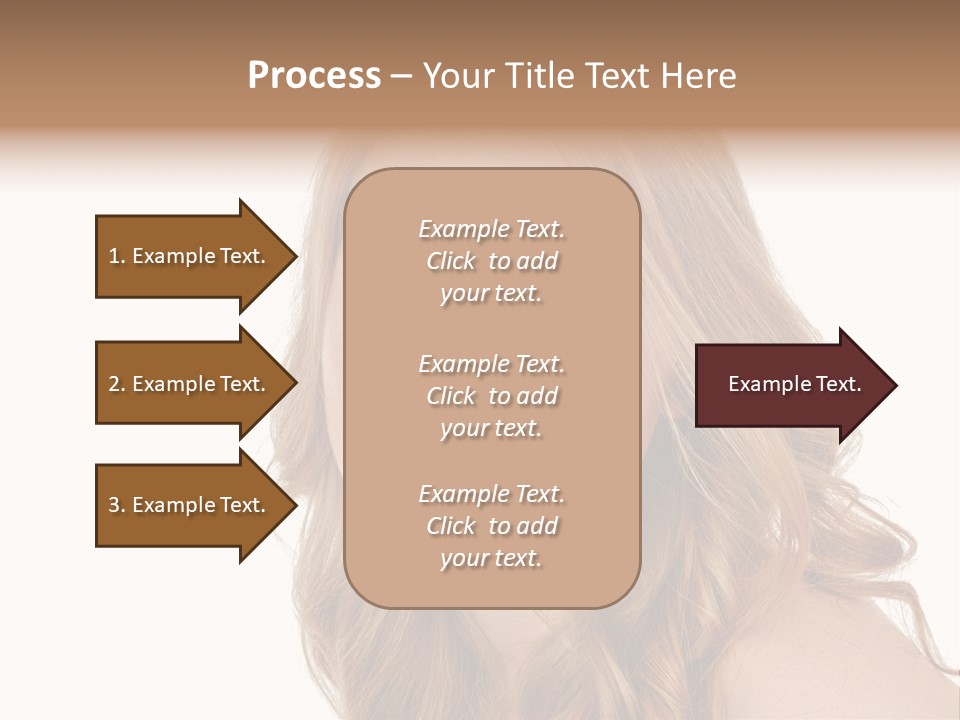 Process – Your Title Text Here

1. Example Text.

2. Example Text.

3. Example Text.

Example Text. Click to add your text.

Example Text. Click to add your text.

Example Text. Click to add your text.

Example Text.